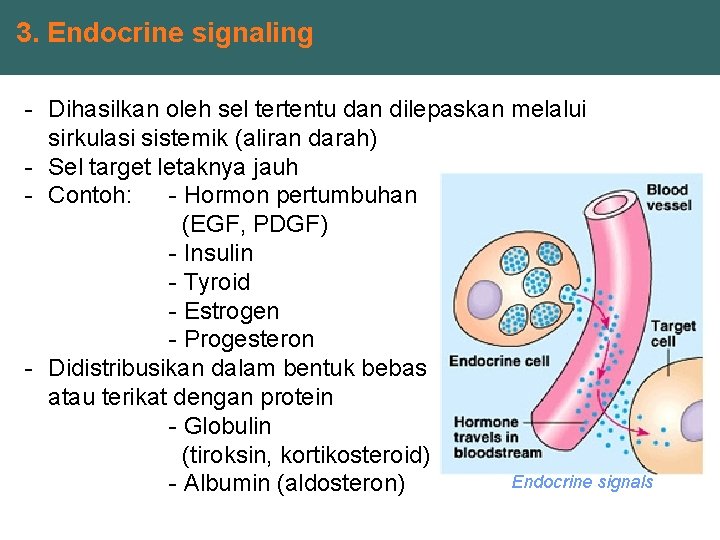 3. Endocrine signaling

- Dihasilkan oleh sel tertentu dan dilepaskan melalui sirkulasi sistemik (aliran darah)
- Sel target letaknya jauh
- Contoh: - Hormon pertumbuhan (EGF, PDGF)
- Insulin
- Tyroid
- Estrogen
- Progesteron
- Didistribusikan dalam bentuk bebas atau terikat dengan protein
- Globulin (tiroksin, kortikosteroid)
- Albumin (aldosteron)

Blood vessel

Target cell

Endocrine cell

Hormone travels in bloodstream

Endocrine signals